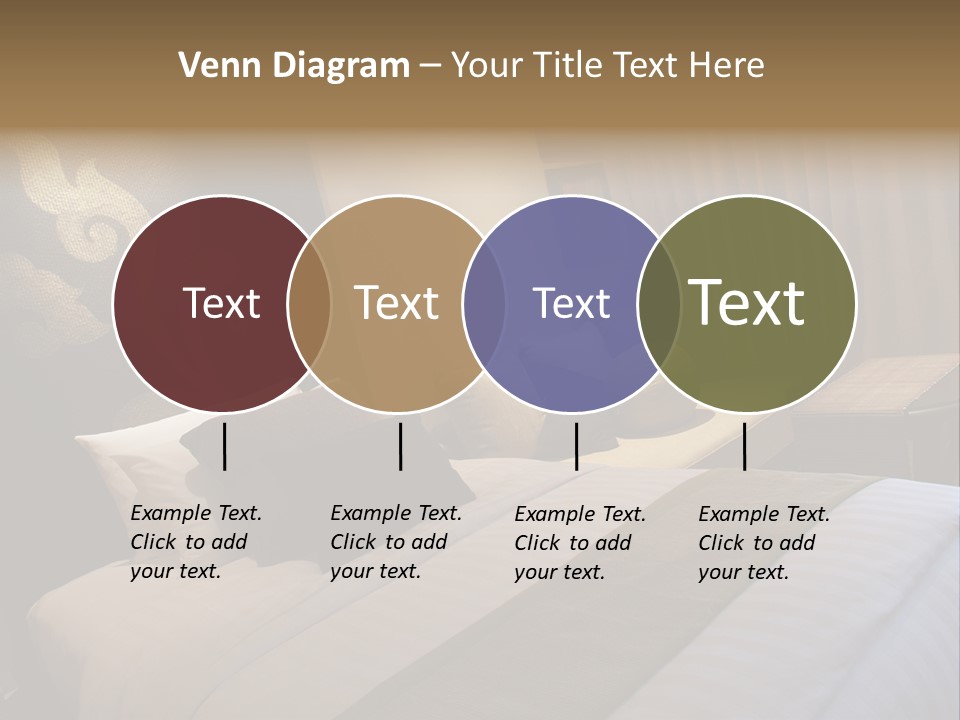 Venn Diagram – Your Title Text Here

Text

Text

Text

Text

Example Text. Click to add your text.

Example Text. Click to add your text.

Example Text. Click to add your text.

Example Text. Click to add your text.